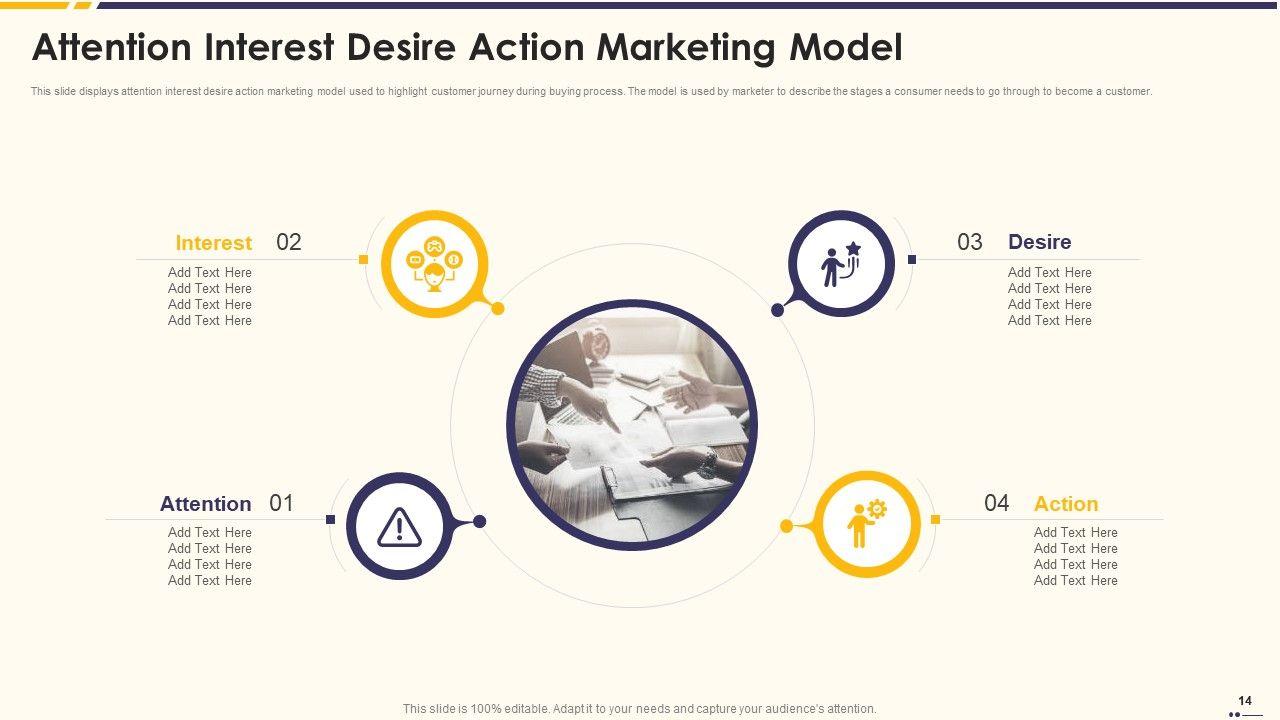 Attention Interest Desire Action Marketing Model

This slide displays attention interest desire action marketing model used to highlight customer journey during buying process. The model is used by marketer to describe the stages a consumer needs to go through to become a customer.

Interest 02

Add Text Here
Add Text Here
Add Text Here
Add Text Here

03 Desire

Add Text Here
Add Text Here
Add Text Here
Add Text Here

Attention 01

Add Text Here
Add Text Here
Add Text Here
Add Text Here

04 Action

Add Text Here
Add Text Here
Add Text Here
Add Text Here

This slide is 100% editable. Adapt it to your needs and capture your audience's attention.

14